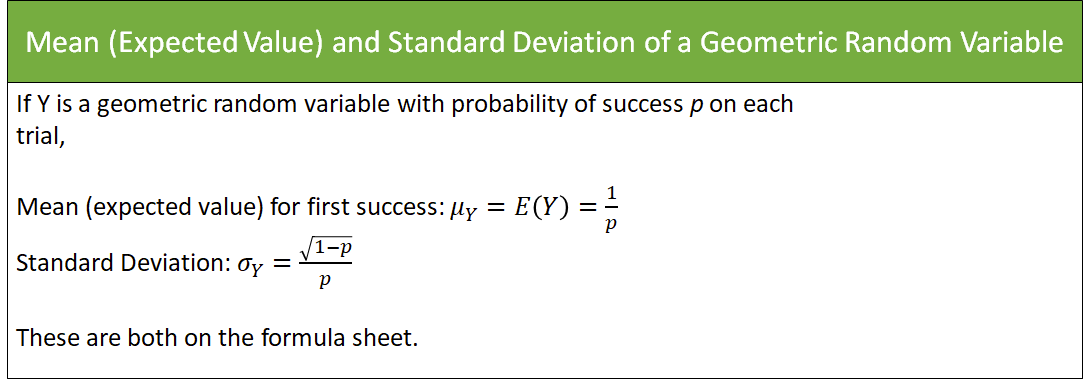 Mean (Expected Value) and Standard Deviation of a Geometric Random Variable

If Y is a geometric random variable with probability of success $p$ on each trial,

Mean (expected value) for first success: $\mu_Y = E(Y) = \frac{1}{p}$
Standard Deviation: $\sigma_Y = \frac{\sqrt{1-p}}{p}$

These are both on the formula sheet.